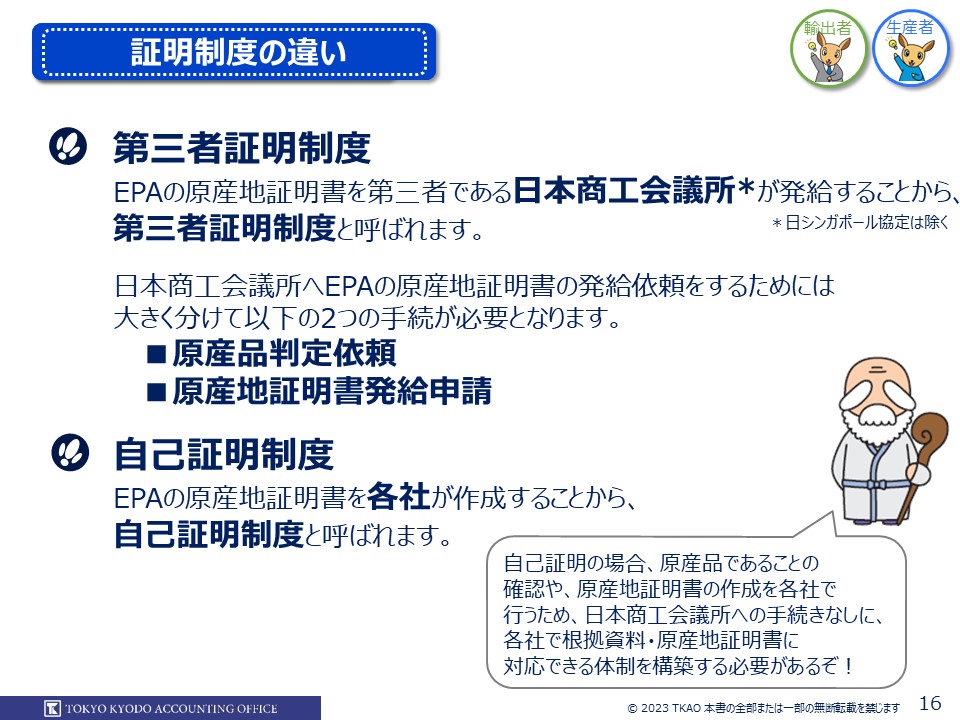 証明制度の違い

輸出者
生産者

第三者証明制度

EPAの原産地証明書を第三者である日本商工会議所*が発給することから、第三者証明制度と呼ばれます。

＊日シンガポール協定は除く

日本商工会議所へEPAの原産地証明書の発給依頼をするためには大きく分けて以下の2つの手続が必要となります。

■原産品判定依頼
■原産地証明書発給申請

自己証明制度

EPAの原産地証明書を各社が作成することから、自己証明制度と呼ばれます。

自己証明の場合、原産品であることの確認や、原産地証明書の作成を各社で行うため、日本商工会議所への手続きなしに、各社で根拠資料・原産地証明書に対応できる体制を構築する必要があるぞ！

TOKYO KYODO ACCOUNTING OFFICE

© 2023 TKAO 本書の全部または一部の無断転載を禁じます

16